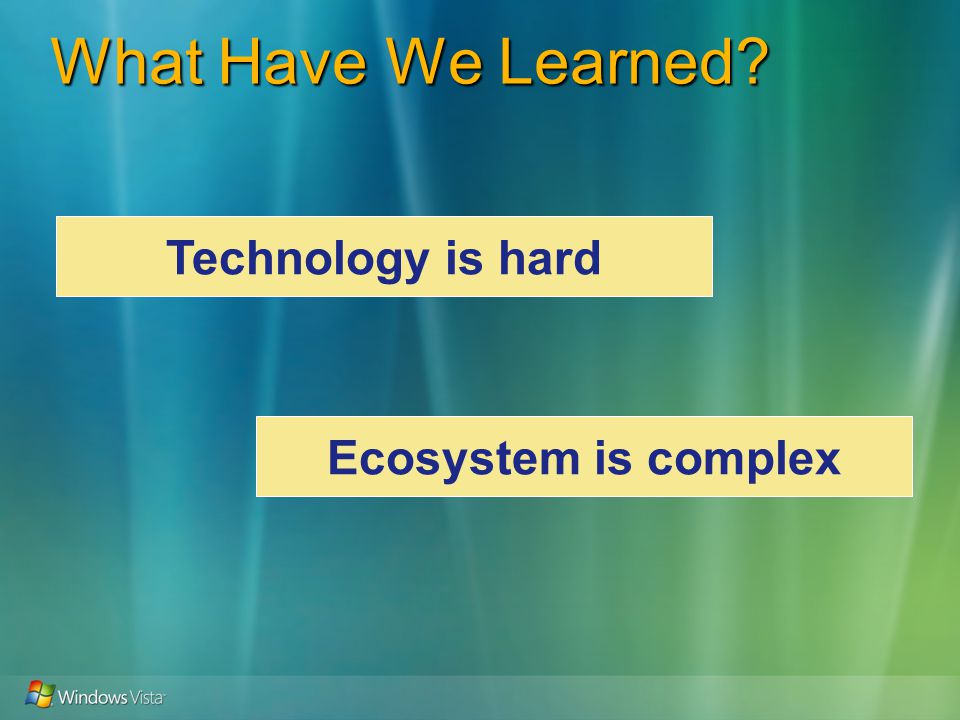 What Have We Learned?

Technology is hard

Ecosystem is complex

Windows Vista